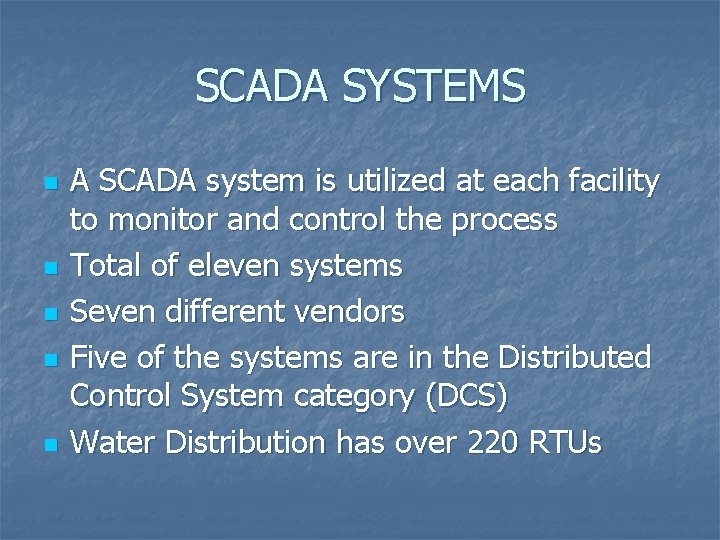 SCADA SYSTEMS

- A SCADA system is utilized at each facility to monitor and control the process
- Total of eleven systems
- Seven different vendors
- Five of the systems are in the Distributed Control System category (DCS)
- Water Distribution has over 220 RTUs